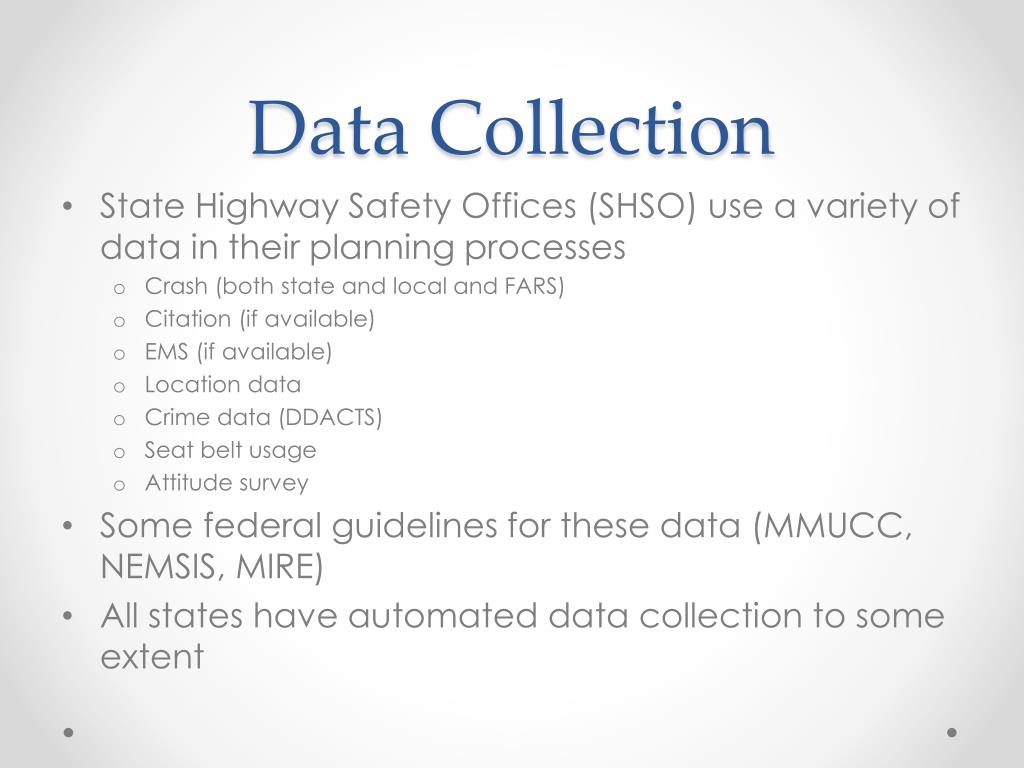 Data Collection

• State Highway Safety Offices (SHSO) use a variety of data in their planning processes
 o Crash (both state and local and FARS)
 o Citation (if available)
 o EMS (if available)
 o Location data
 o Crime data (DDACTS)
 o Seat belt usage
 o Attitude survey
• Some federal guidelines for these data (MMUCC, NEMSIS, MIRE)
• All states have automated data collection to some extent